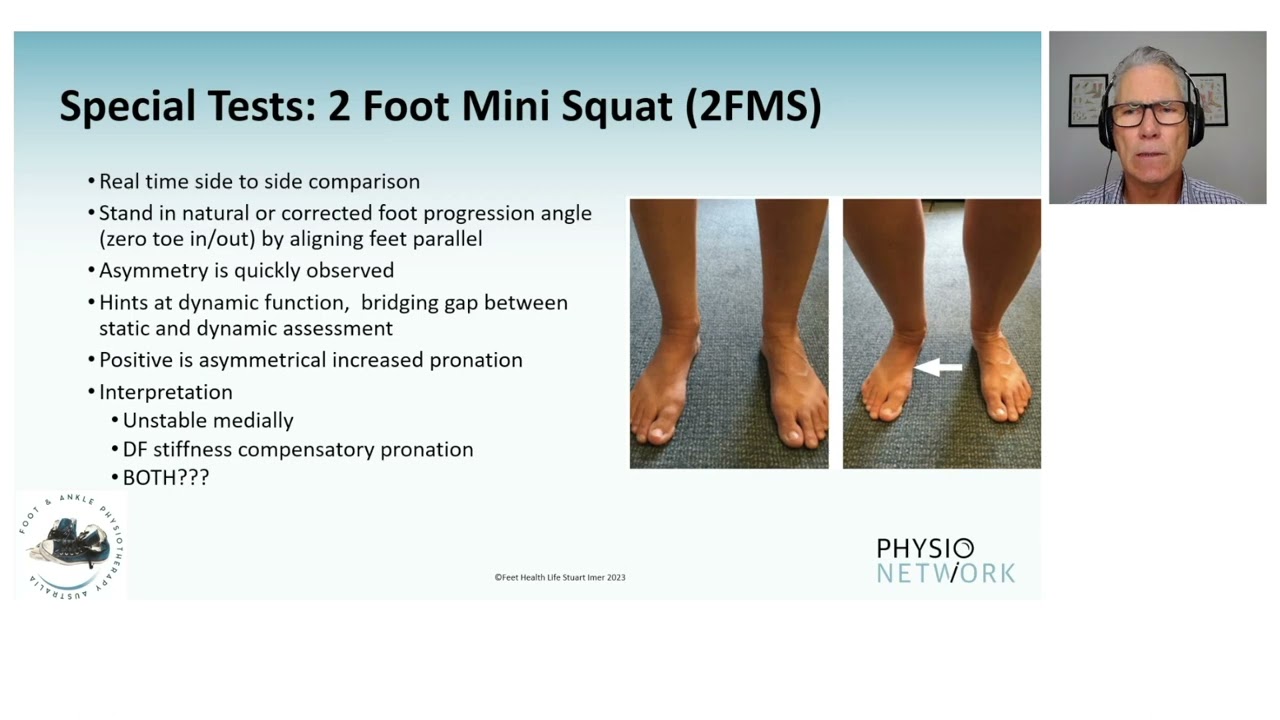 Special Tests: 2 Foot Mini Squat (2FMS)

• Real time side to side comparison
• Stand in natural or corrected foot progression angle (zero toe in/out) by aligning feet parallel
• Asymmetry is quickly observed
• Hints at dynamic function, bridging gap between static and dynamic assessment
• Positive is asymmetrical increased pronation
• Interpretation
  • Unstable medially
  • DF stiffness compensatory pronation
  • BOTH???

FOOT & ANKLE PHYSIOTHERAPY AUSTRALIA

©Feet Health Life Stuart Imer 2023

PHYSIO NETWORK